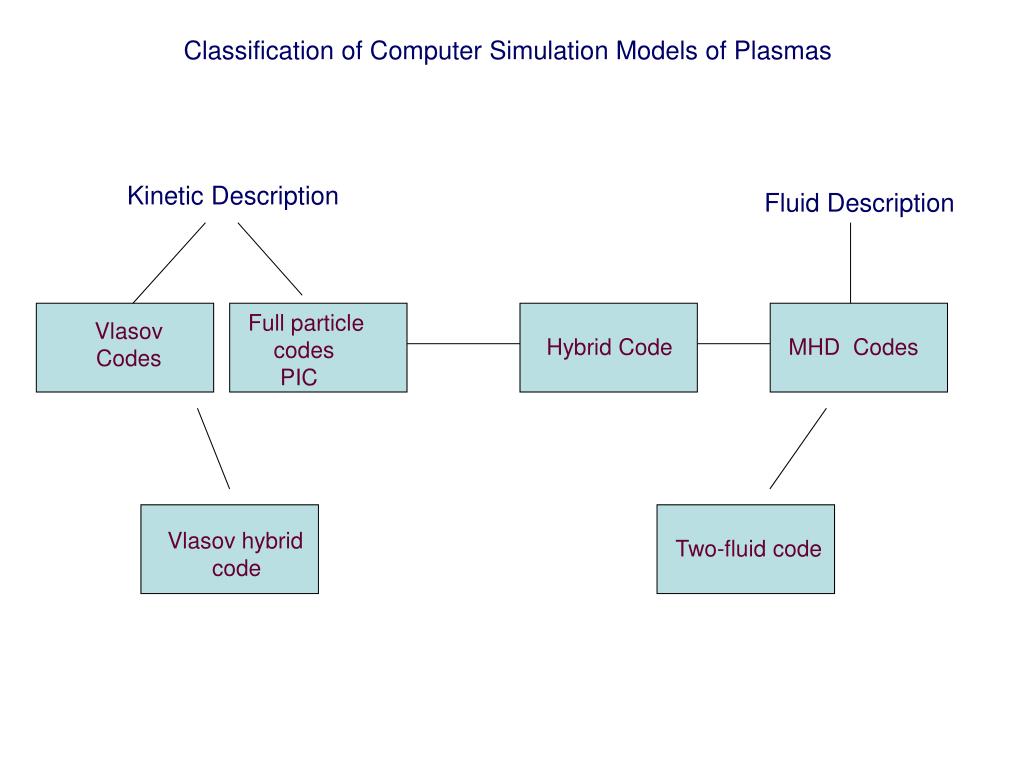 Classification of Computer Simulation Models of Plasmas

Kinetic Description

Fluid Description

Vlasov Codes

Full particle codes PIC

Hybrid Code

MHD Codes

Vlasov hybrid code

Two-fluid code